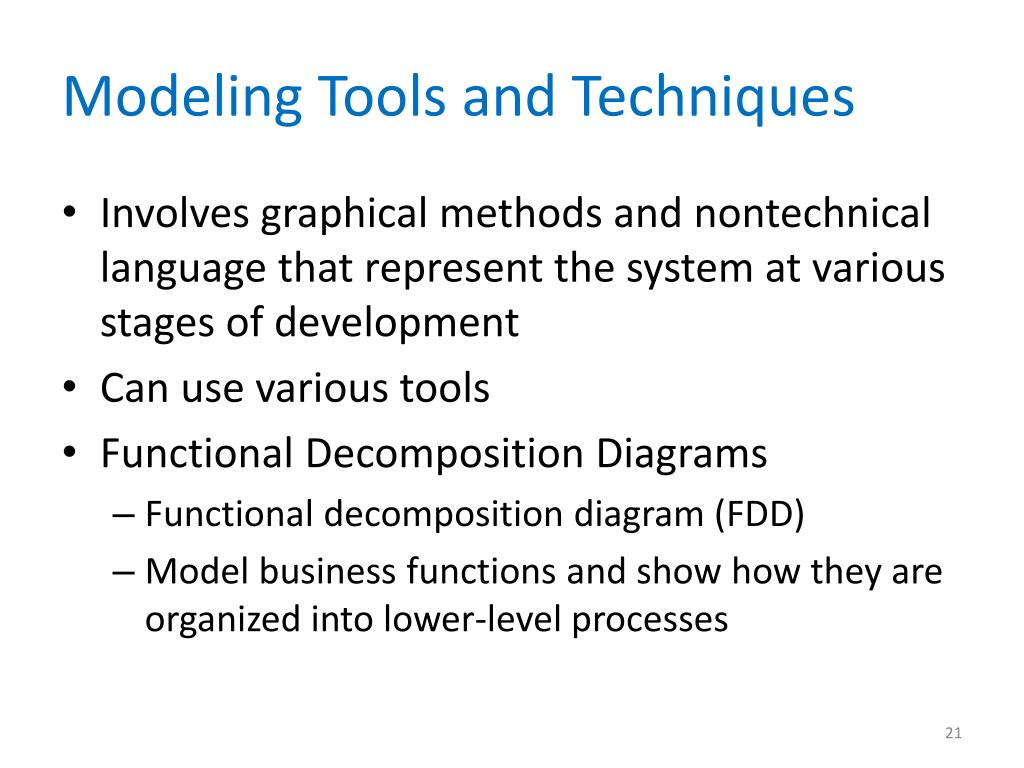 Modeling Tools and Techniques

• Involves graphical methods and nontechnical language that represent the system at various stages of development
• Can use various tools
• Functional Decomposition Diagrams
– Functional decomposition diagram (FDD)
– Model business functions and show how they are organized into lower-level processes

21